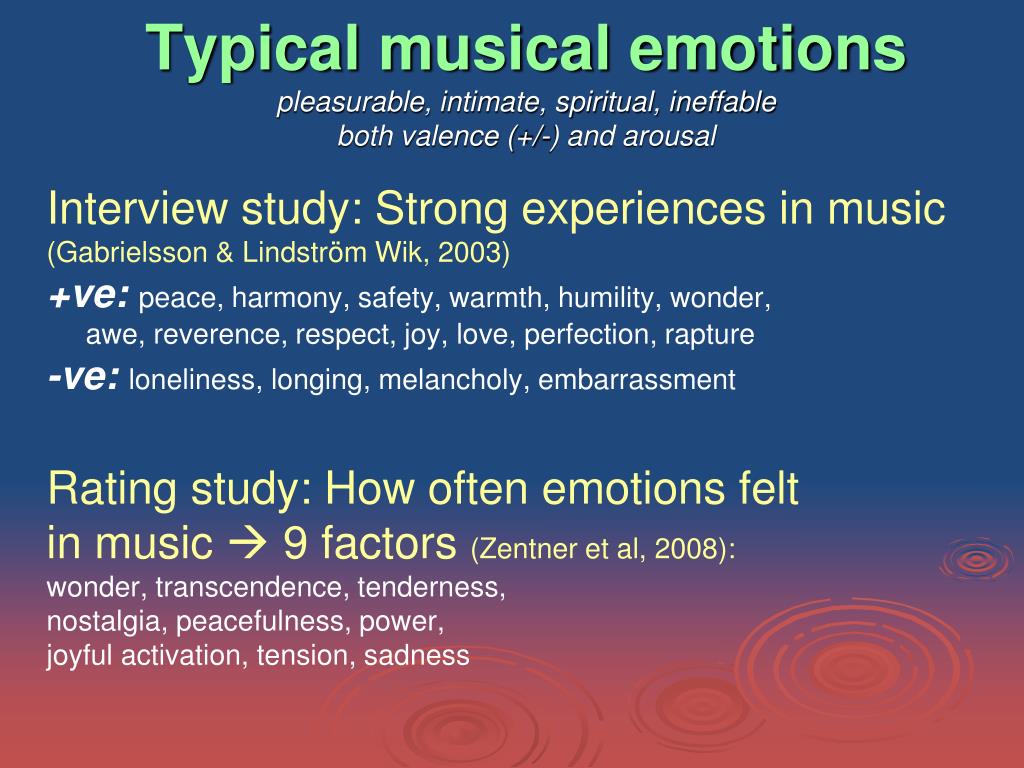 Typical musical emotions
pleasurable, intimate, spiritual, ineffable
both valence (+/-) and arousal

Interview study: Strong experiences in music
(Gabrielsson & Lindström Wik, 2003)

+ve: peace, harmony, safety, warmth, humility, wonder, awe, reverence, respect, joy, love, perfection, rapture

-ve: loneliness, longing, melancholy, embarrassment

Rating study: How often emotions felt in music → 9 factors (Zentner et al, 2008):
wonder, transcendence, tenderness,
nostalgia, peacefulness, power,
joyful activation, tension, sadness